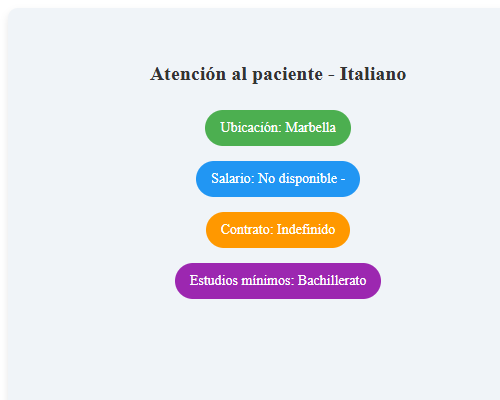 Atención al paciente - Italiano

Ubicación: Marbella

Salario: No disponible -

Contrato: Indefinido

Estudios mínimos: Bachillerato